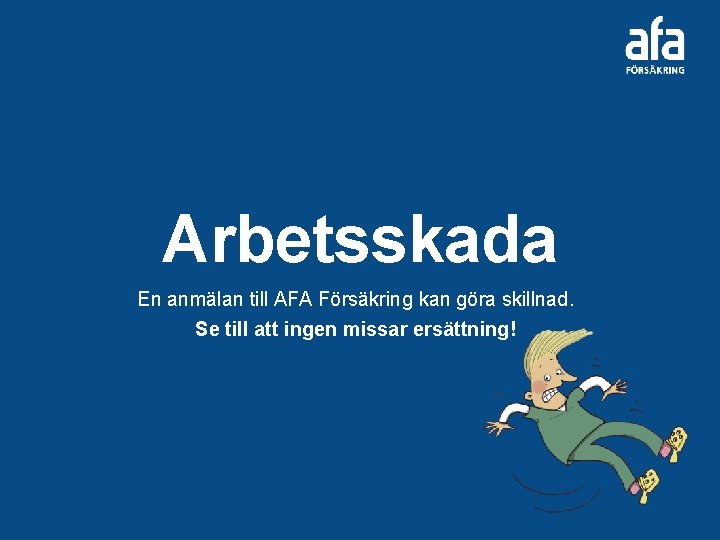 afa
FÖRSÄKRING

Arbetsskada

En anmälan till AFA Försäkring kan göra skillnad.

Se till att ingen missar ersättning!